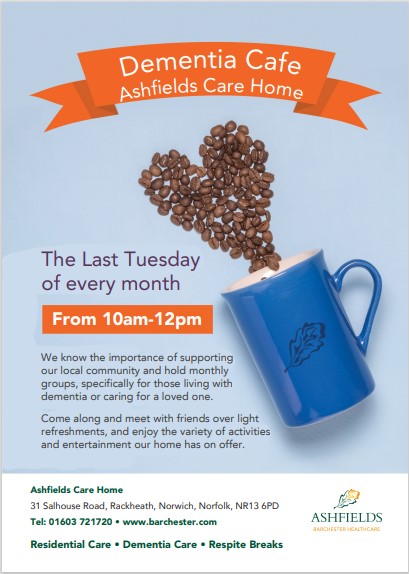 Dementia Cafe
Ashfields Care Home

The Last Tuesday of every month

From 10am-12pm

We know the importance of supporting our local community and hold monthly groups, specifically for those living with dementia or caring for a loved one.

Come along and meet with friends over light refreshments, and enjoy the variety of activities and entertainment our home has on offer.

Ashfields Care Home
31 Salhouse Road, Rackheath, Norwich, Norfolk, NR13 6PD
Tel: 01603 721720 • www.barchester.com
Residential Care • Dementia Care • Respite Breaks

ASHFIELDS
BARCHESTER HEALTHCARE